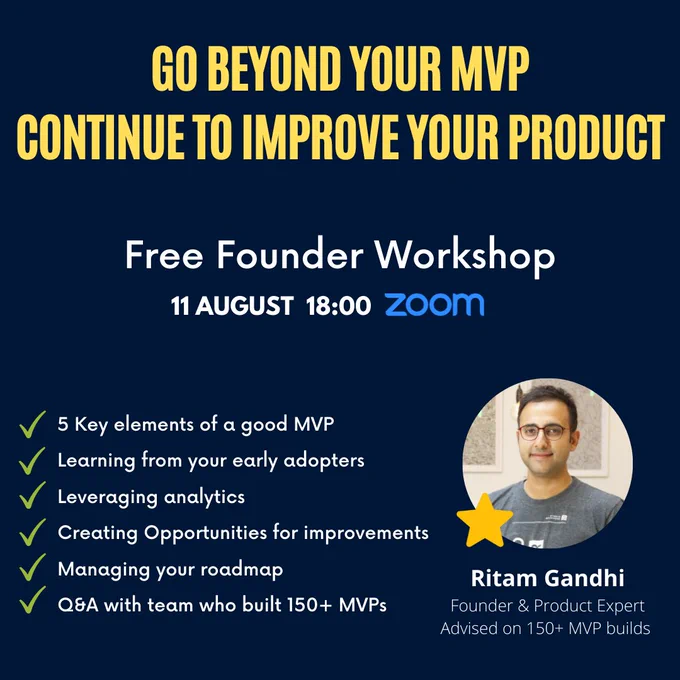 GO BEYOND YOUR MVP
CONTINUE TO IMPROVE YOUR PRODUCT

Free Founder Workshop
11 AUGUST 18:00 zoom

5 Key elements of a good MVP
Learning from your early adopters
Leveraging analytics
Creating Opportunities for improvements
Managing your roadmap
Q&A with team who built 150+ MVPs

Ritam Gandhi
Founder & Product Expert
Advised on 150+ MVP builds